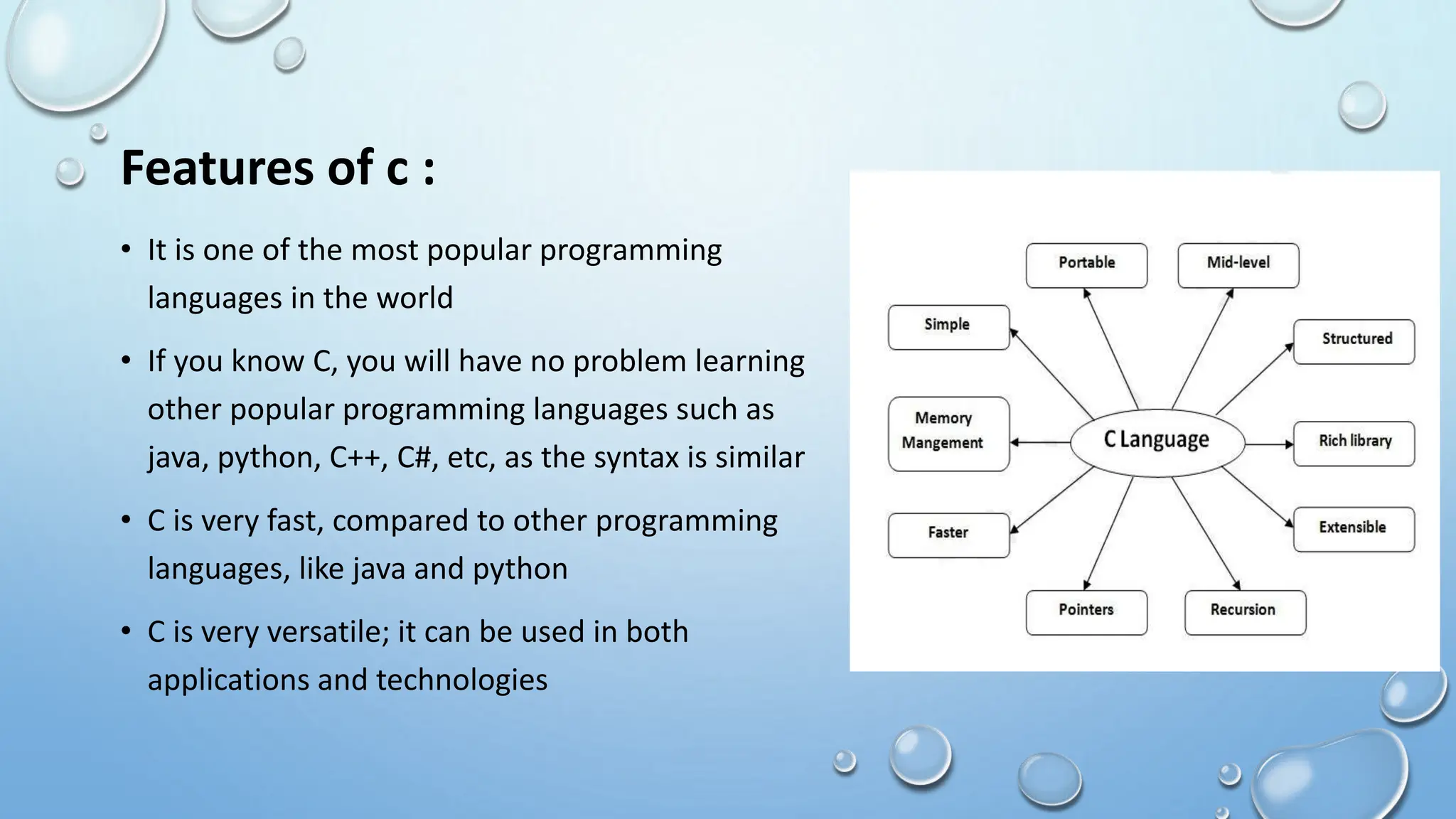 Features of c :

• It is one of the most popular programming languages in the world

• If you know C, you will have no problem learning other popular programming languages such as java, python, C++, C#, etc, as the syntax is similar

• C is very fast, compared to other programming languages, like java and python

• C is very versatile; it can be used in both applications and technologies

Portable
Mid-level
Simple
Structured
Memory Mangement
C Language
Rich library
Faster
Extensible
Pointers
Recursion